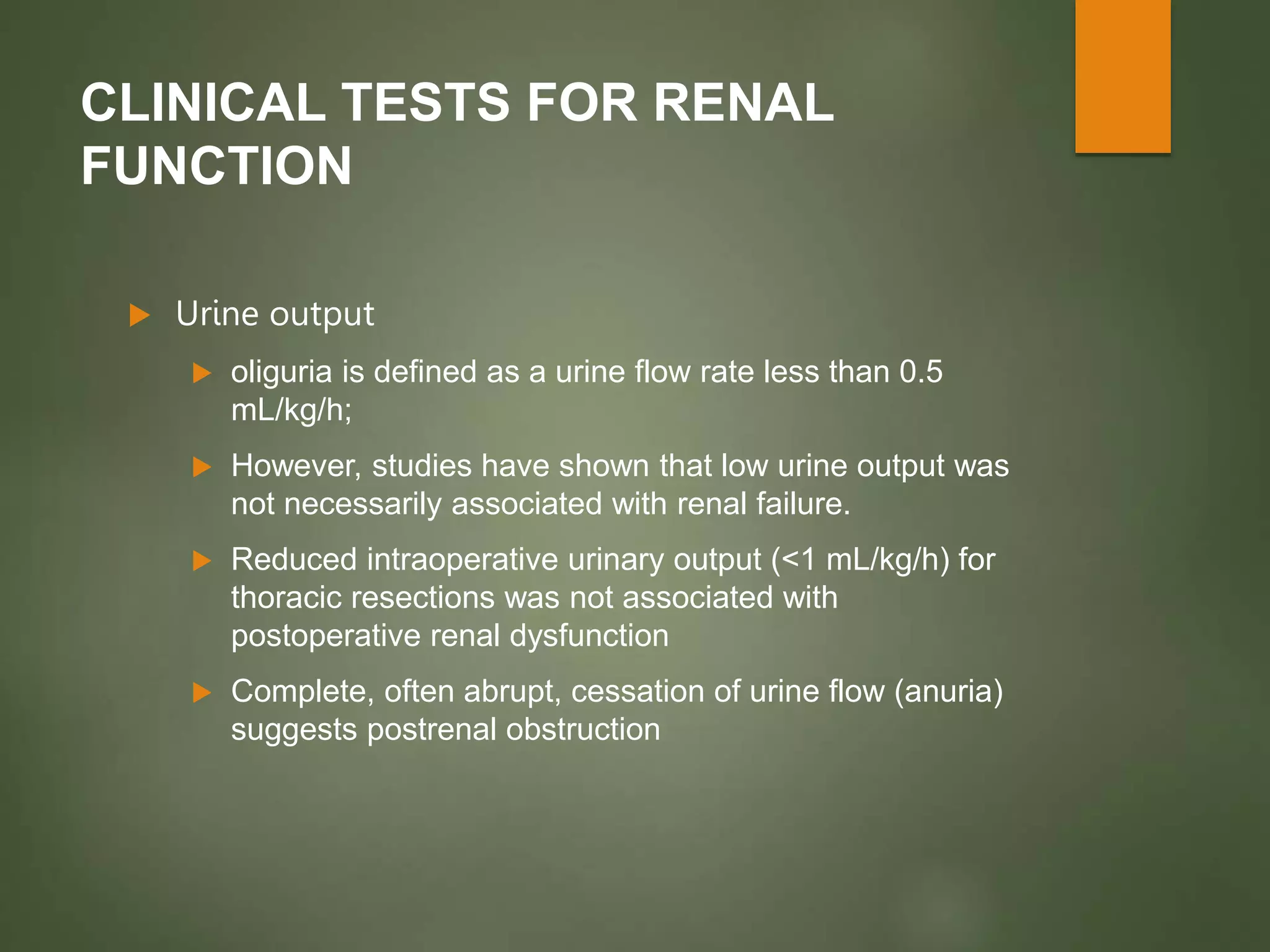 CLINICAL TESTS FOR RENAL FUNCTION

Urine output

oliguria is defined as a urine flow rate less than 0.5 mL/kg/h;

However, studies have shown that low urine output was not necessarily associated with renal failure.

Reduced intraoperative urinary output (<1 mL/kg/h) for thoracic resections was not associated with postoperative renal dysfunction

Complete, often abrupt, cessation of urine flow (anuria) suggests postrenal obstruction